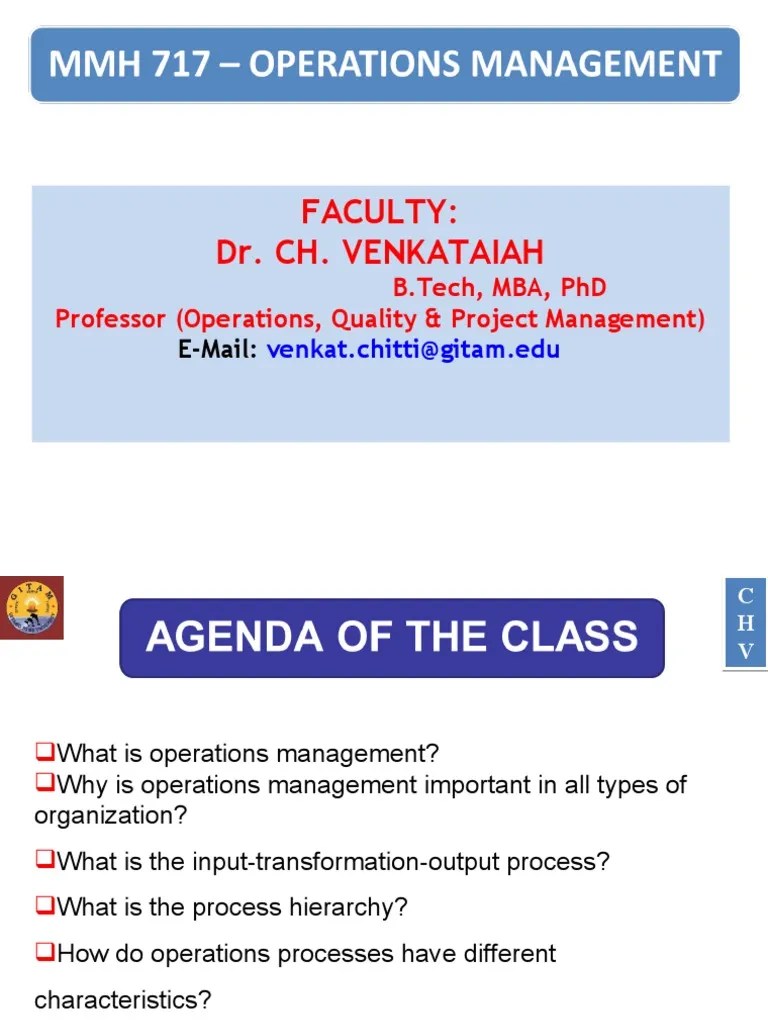 MMH 717 – OPERATIONS MANAGEMENT

FACULTY:
Dr. CH. VENKATAIAH
B.Tech, MBA, PhD
Professor (Operations, Quality & Project Management)
E-Mail: venkat.chitti@gitam.edu

GITAM

AGENDA OF THE CLASS

C
H
V

❑What is operations management?
❑Why is operations management important in all types of organization?

❑What is the input-transformation-output process?

❑What is the process hierarchy?

❑How do operations processes have different characteristics?